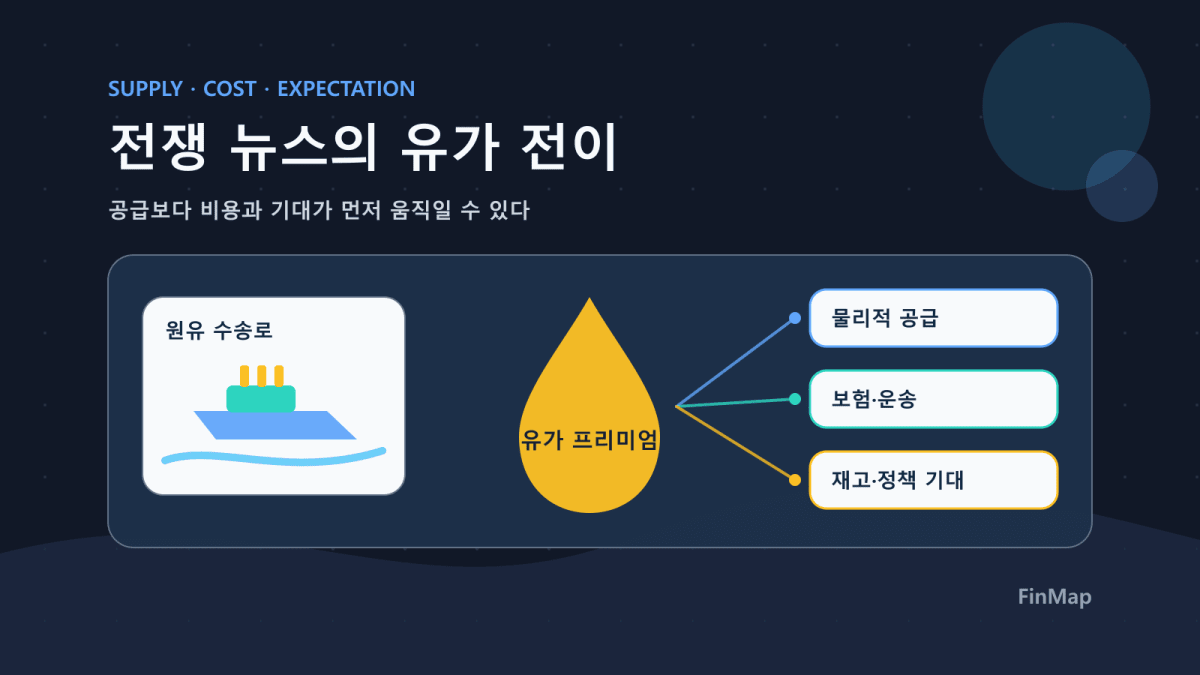 SUPPLY · COST · EXPECTATION

전쟁 뉴스의 유가 전이

공급보다 비용과 기대가 먼저 움직일 수 있다

원유 수송로

유가 프리미엄

물리적 공급

보험·운송

재고·정책 기대

FinMap